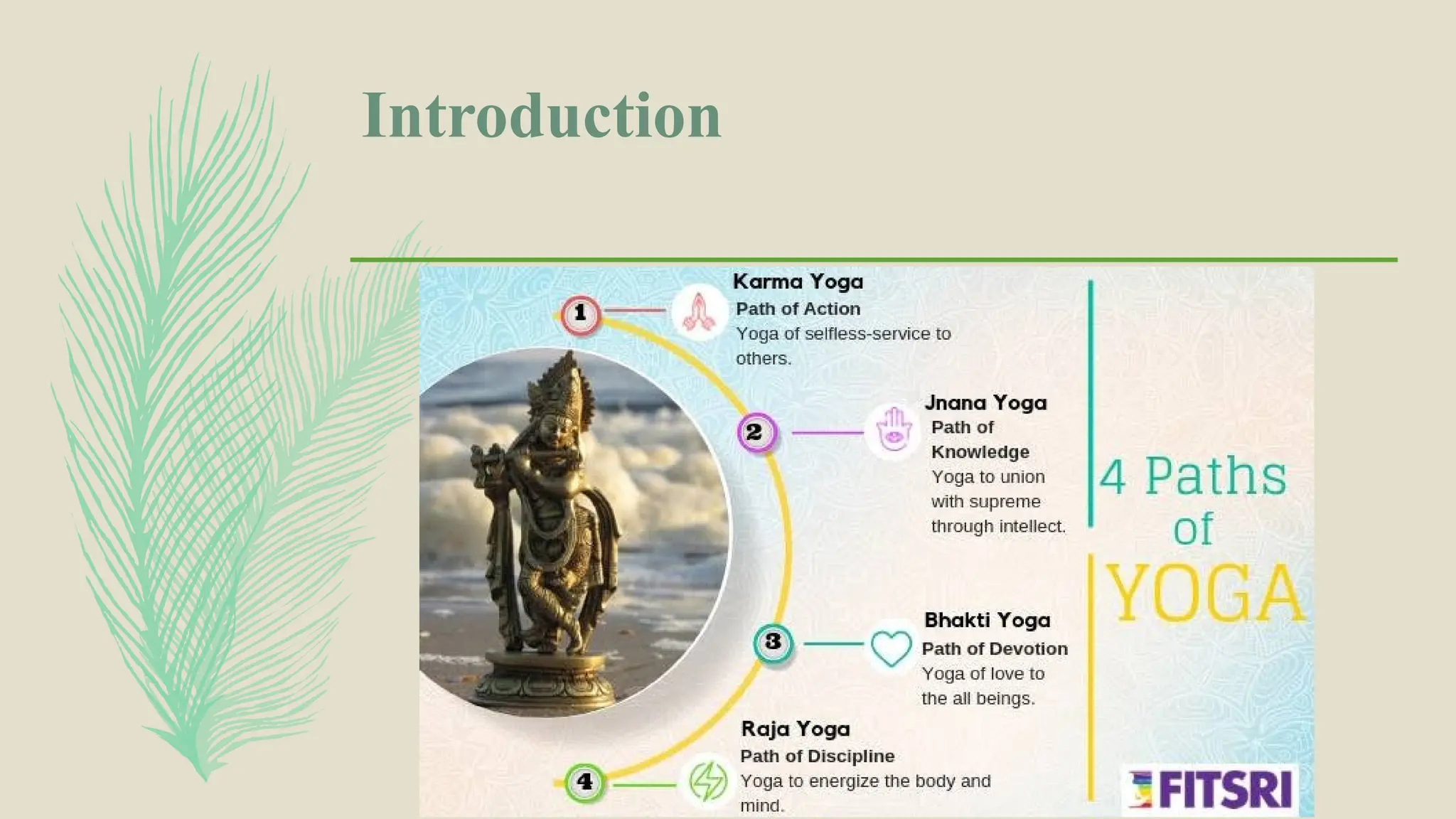 Introduction

1

Karma Yoga
Path of Action
Yoga of selfless-service to others.

2

Jnana Yoga
Path of Knowledge
Yoga to union with supreme through intellect.

3

Bhakti Yoga
Path of Devotion
Yoga of love to the all beings.

4

Raja Yoga
Path of Discipline
Yoga to energize the body and mind.

4 Paths of YOGA

FITSRI